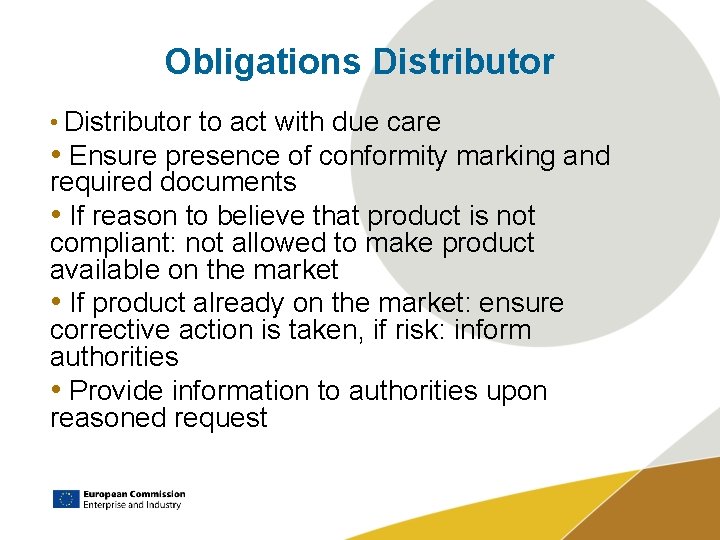 Obligations Distributor

• Distributor to act with due care

• Ensure presence of conformity marking and required documents

• If reason to believe that product is not compliant: not allowed to make product available on the market

• If product already on the market: ensure corrective action is taken, if risk: inform authorities

• Provide information to authorities upon reasoned request

European Commission
Enterprise and Industry